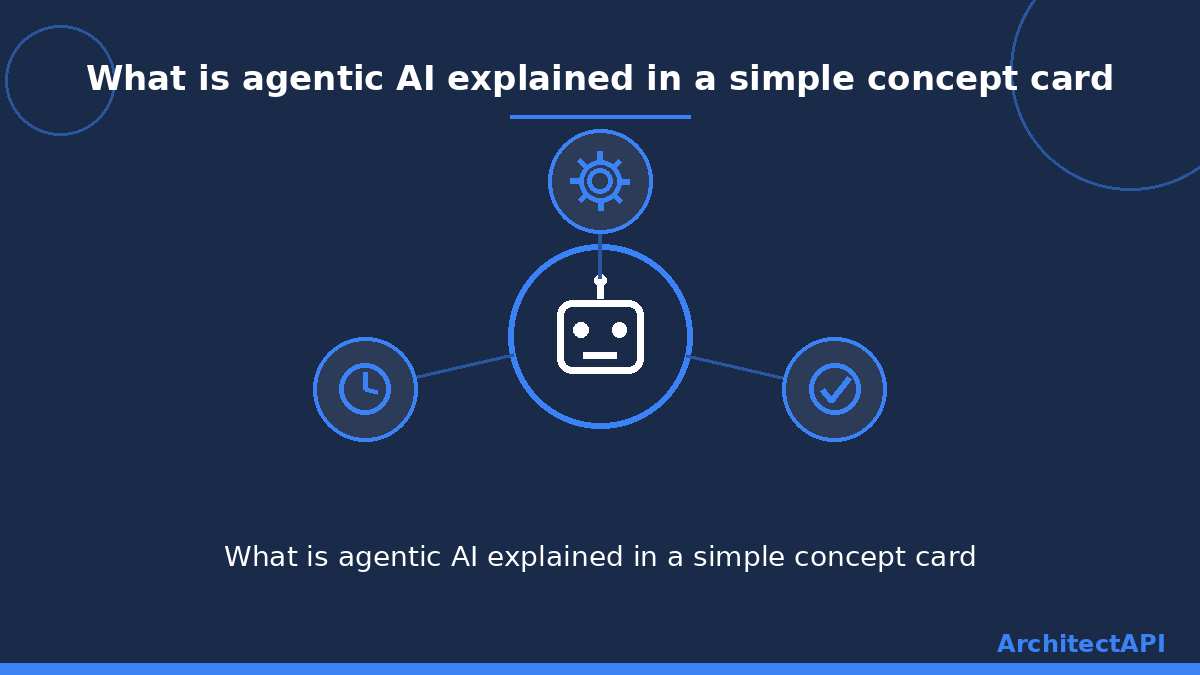 What is agentic AI explained in a simple concept card

What is agentic AI explained in a simple concept card

ArchitectAPI